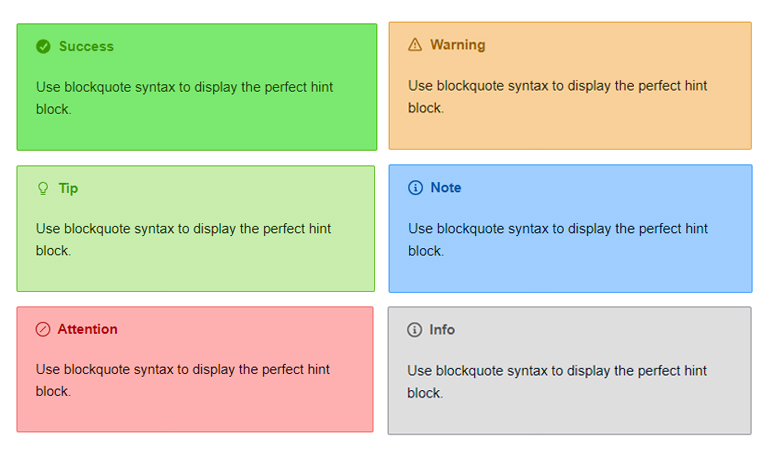 Success

Use blockquote syntax to display the perfect hint block.

Warning

Use blockquote syntax to display the perfect hint block.

Tip

Use blockquote syntax to display the perfect hint block.

Note

Use blockquote syntax to display the perfect hint block.

Attention

Use blockquote syntax to display the perfect hint block.

Info

Use blockquote syntax to display the perfect hint block.